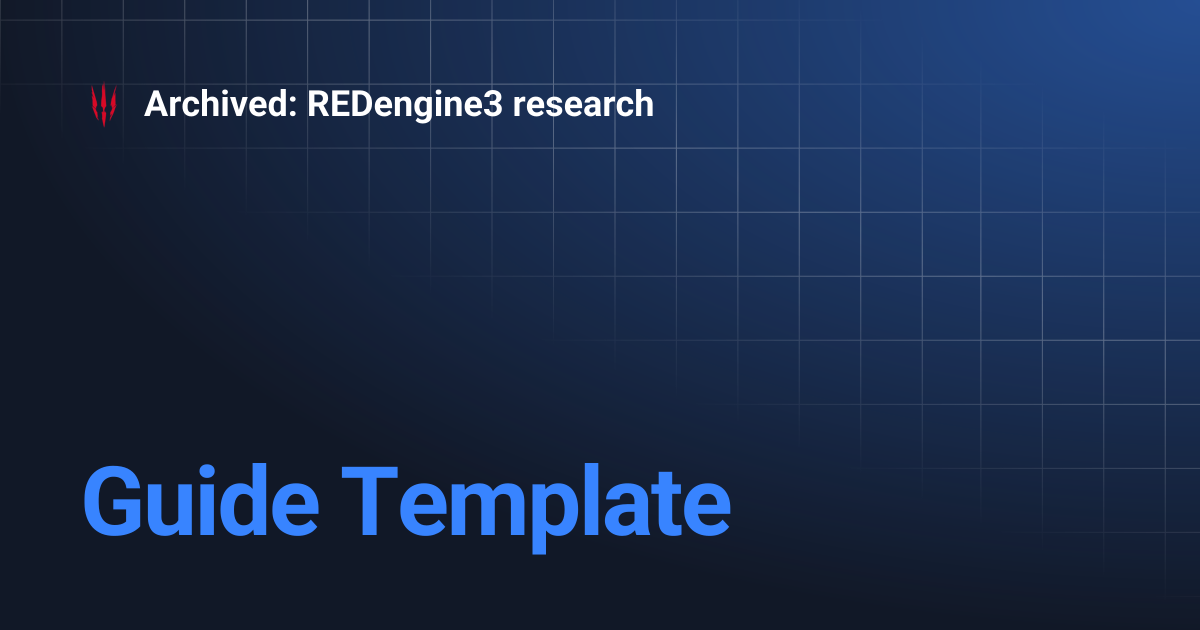 Archived: REDengine3 research

Guide Template